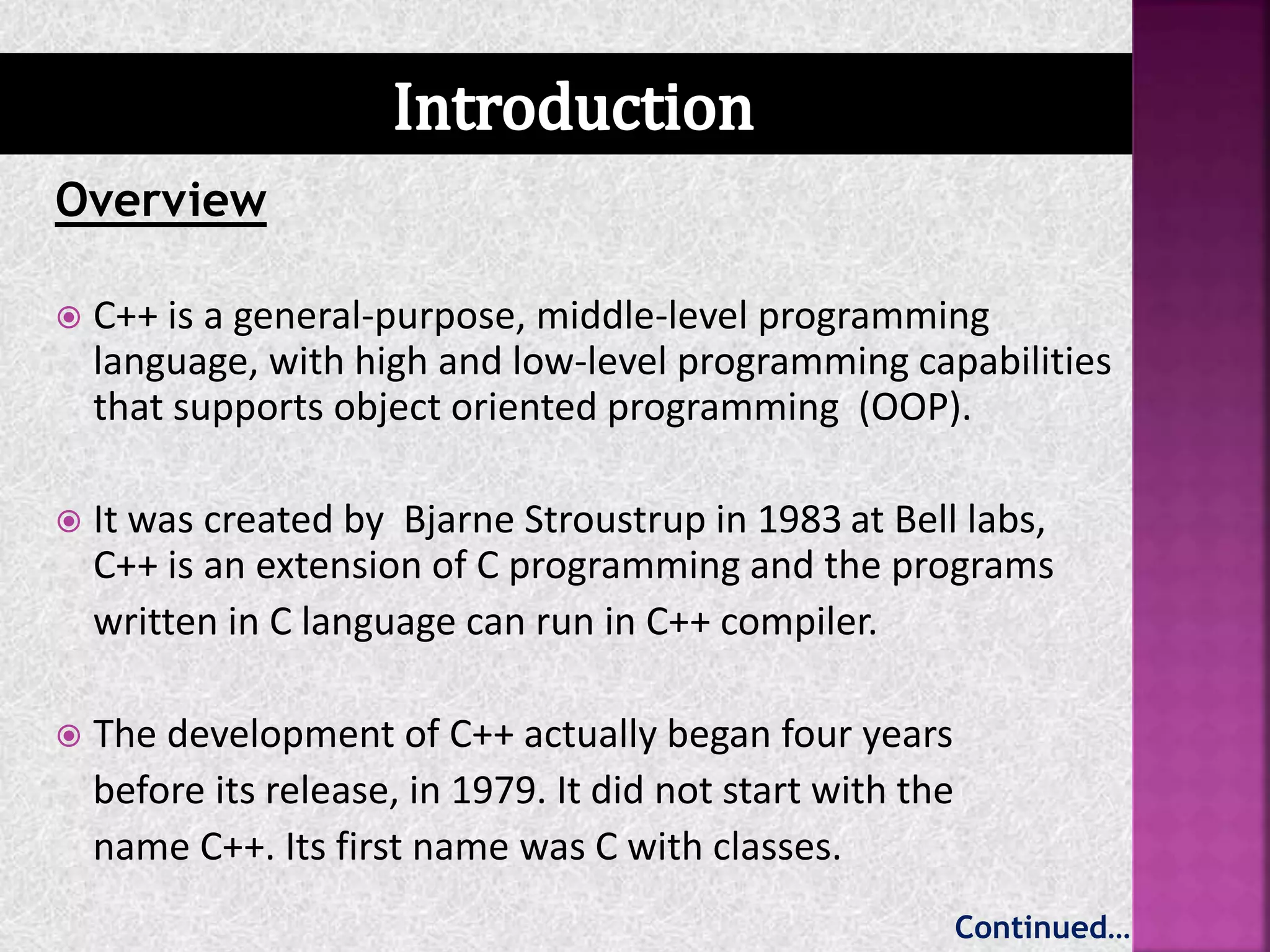 Introduction

Overview

C++ is a general-purpose, middle-level programming language, with high and low-level programming capabilities that supports object oriented programming (OOP).

It was created by Bjarne Stroustrup in 1983 at Bell labs, C++ is an extension of C programming and the programs written in C language can run in C++ compiler.

The development of C++ actually began four years before its release, in 1979. It did not start with the name C++. Its first name was C with classes.

Continued…